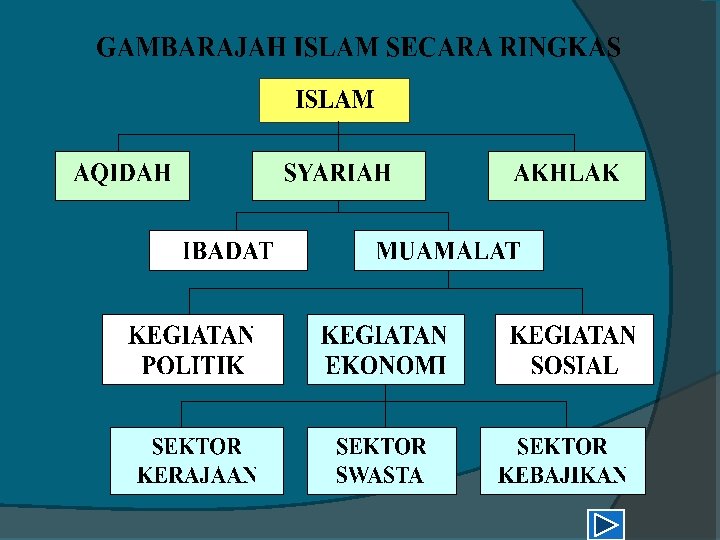 GAMBARAJAH ISLAM SECARA RINGKAS

ISLAM

AQIDAH

SYARIAH

AKHLAK

IBADAT

MUAMALAT

KEGIATAN POLITIK

KEGIATAN EKONOMI

KEGIATAN SOSIAL

SEKTOR KERAJAAN

SEKTOR SWASTA

SEKTOR KEBAJIKAN